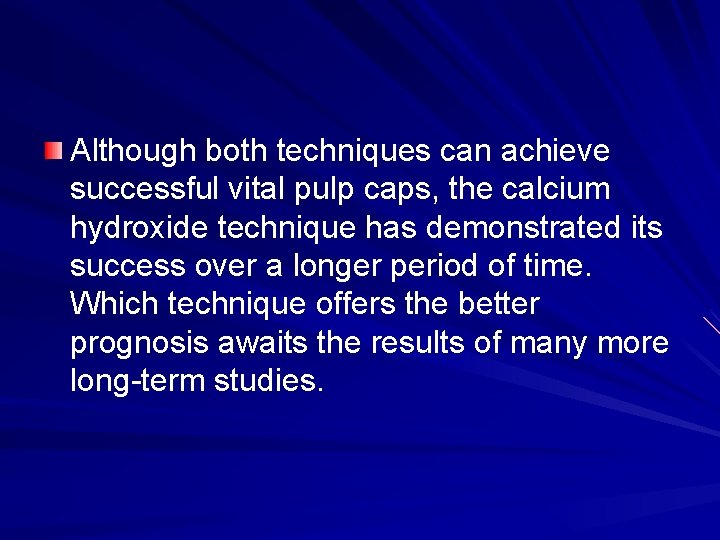 Although both techniques can achieve successful vital pulp caps, the calcium hydroxide technique has demonstrated its success over a longer period of time. Which technique offers the better prognosis awaits the results of many more long-term studies.